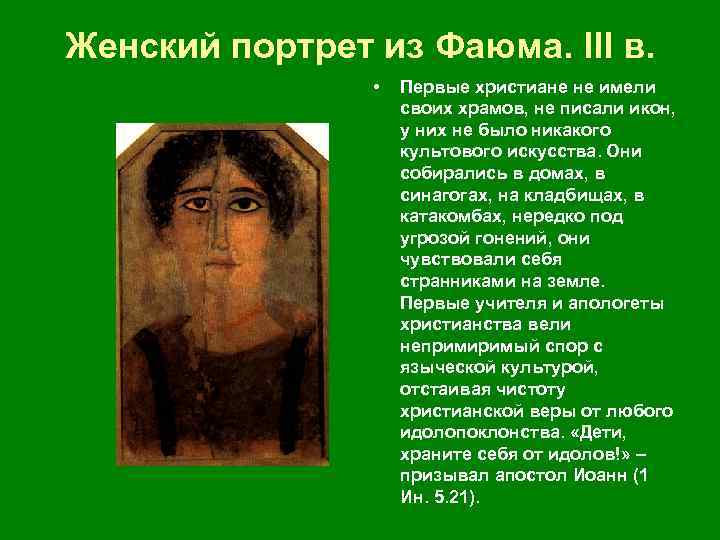 Женский портрет из Фаюма. III в.

• Первые христиане не имели своих храмов, не писали икон, у них не было никакого культового искусства. Они собирались в домах, в синагогах, на кладбищах, в катакомбах, нередко под угрозой гонений, они чувствовали себя странниками на земле. Первые учителя и апологеты христианства вели непримиримый спор с языческой культурой, отстаивая чистоту христианской веры от любого идолопоклонства. «Дети, храните себя от идолов!» – призывал апостол Иоанн (1 Ин. 5.21).